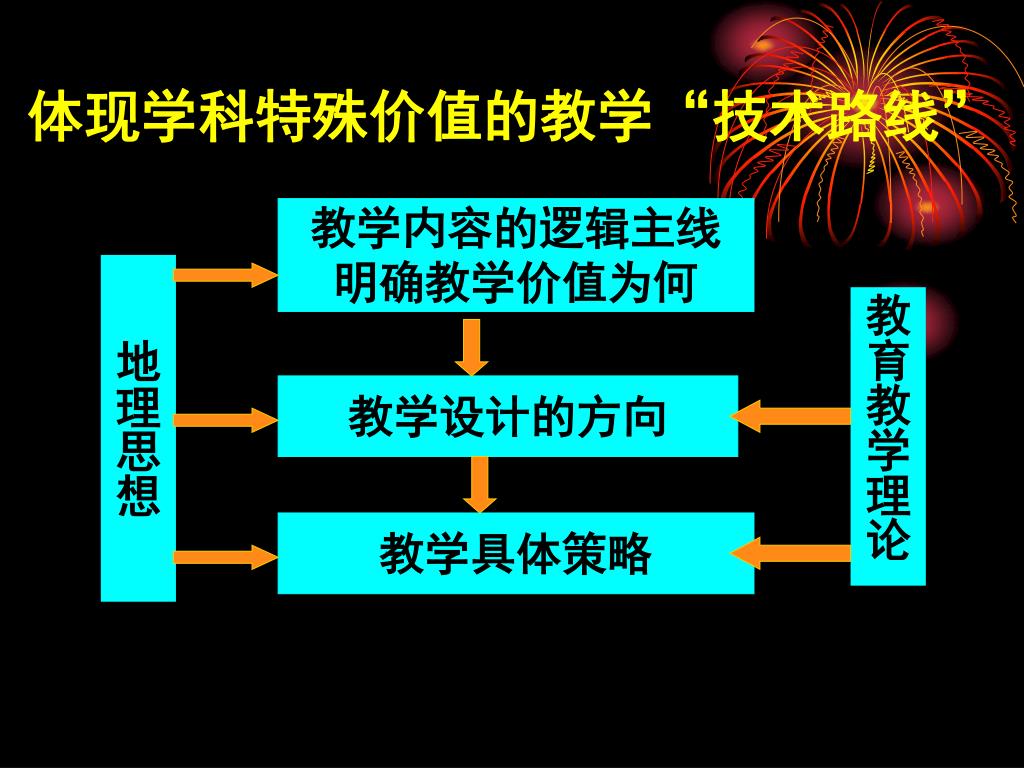 体现学科特殊价值的教学“技术路线”

地理思想

教学内容的逻辑主线
明确教学价值为何

教学设计的方向

教学具体策略

教育教学理论